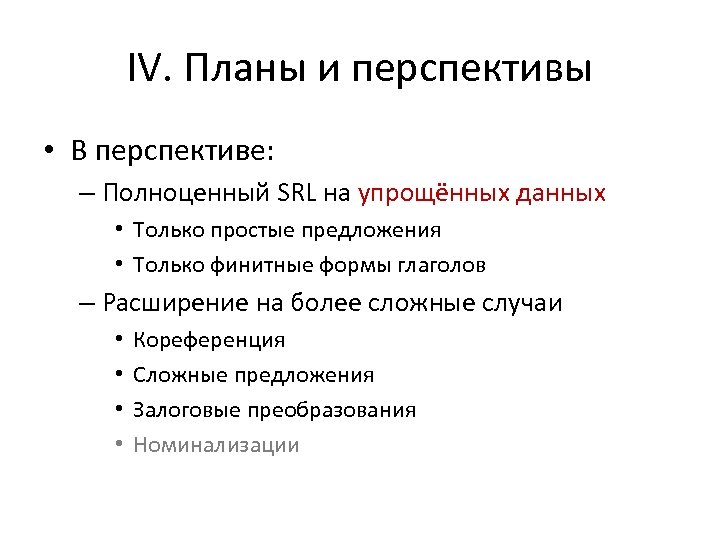 IV. Планы и перспективы

• В перспективе:

– Полноценный SRL на упрощённых данных

• Только простые предложения

• Только финитные формы глаголов

– Расширение на более сложные случаи

• Кореференция

• Сложные предложения

• Залоговые преобразования

• Номинализации